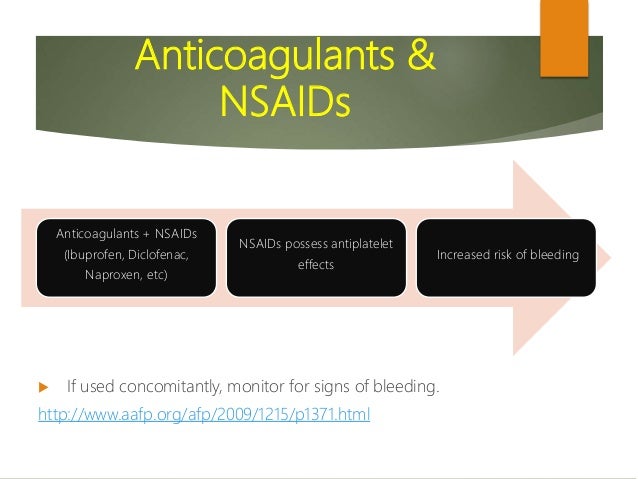 Anticoagulants & NSAIDs

Anticoagulants + NSAIDs (Ibuprofen, Diclofenac, Naproxen, etc)

NSAIDs possess antiplatelet effects

Increased risk of bleeding

If used concomitantly, monitor for signs of bleeding.

http://www.aafp.org/afp/2009/1215/p1371.html